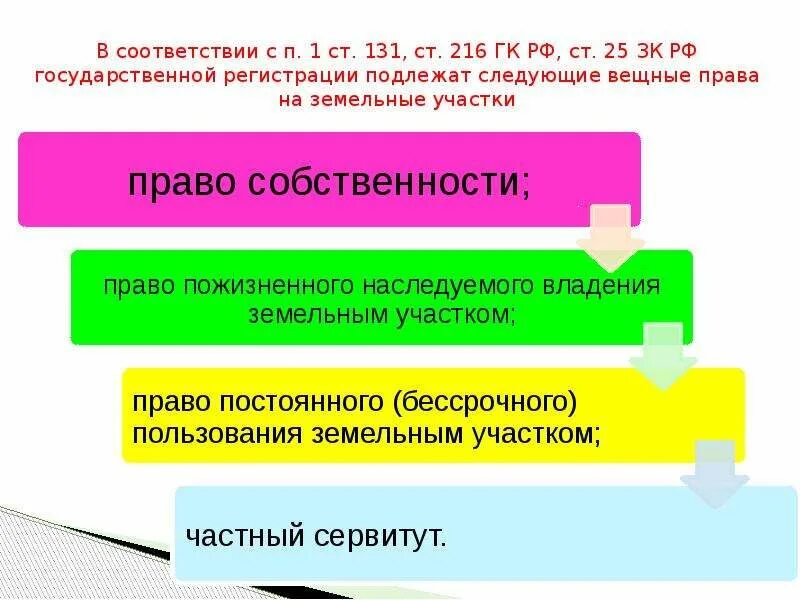 В соответствии с п. 1 ст. 131, ст. 216 ГК РФ, ст. 25 ЗК РФ государственной регистрации подлежат следующие вещные права на земельные участки

право собственности;

право пожизненного наследуемого владения земельным участком;

право постоянного (бессрочного) пользования земельным участком;

частный сервитут.